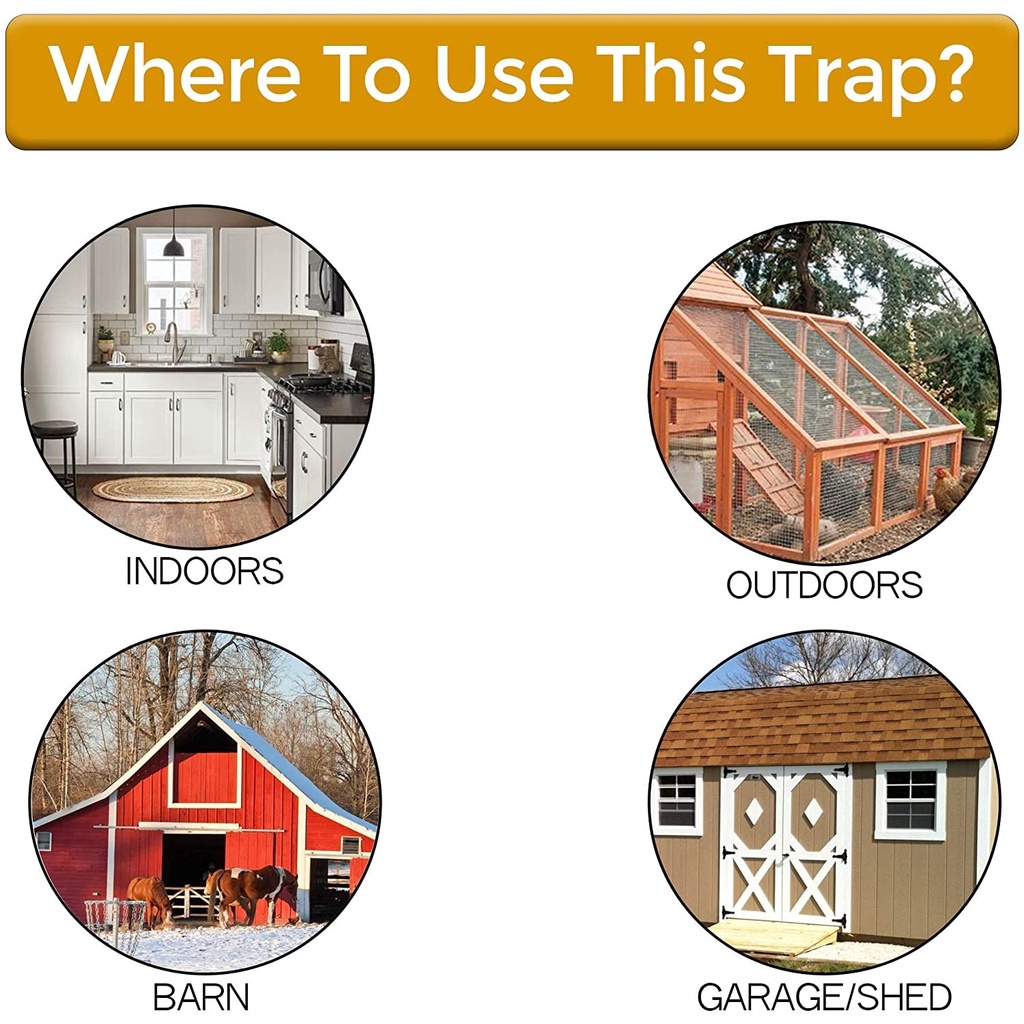 Where To Use This Trap?

INDOORS

OUTDOORS

BARN

GARAGE/SHED